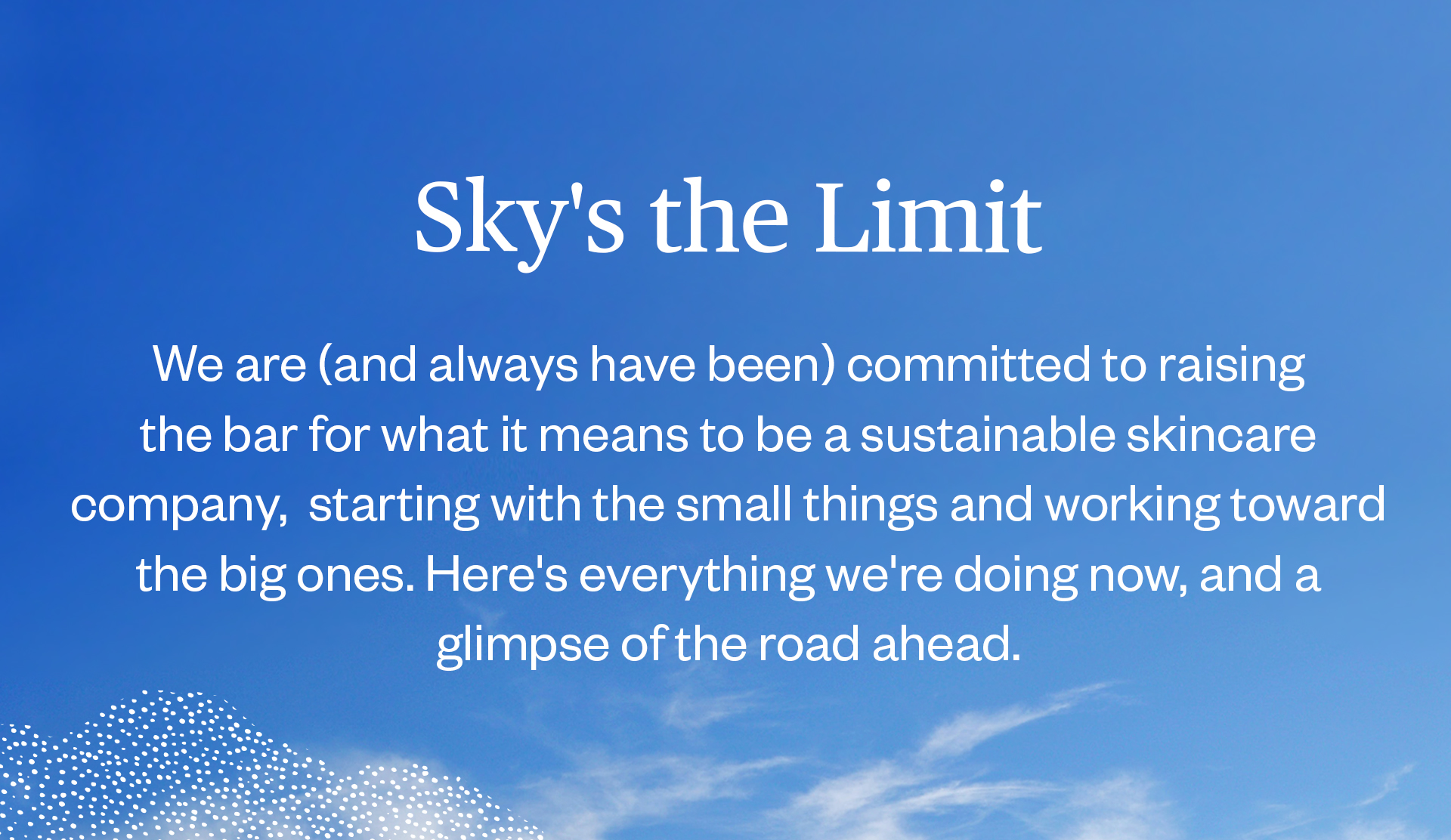 Sky's the Limit

We are (and always have been) committed to raising the bar for what it means to be a sustainable skincare company,  starting with the small things and working toward the big ones. Here's everything we're doing now, and a glimpse of the road ahead.